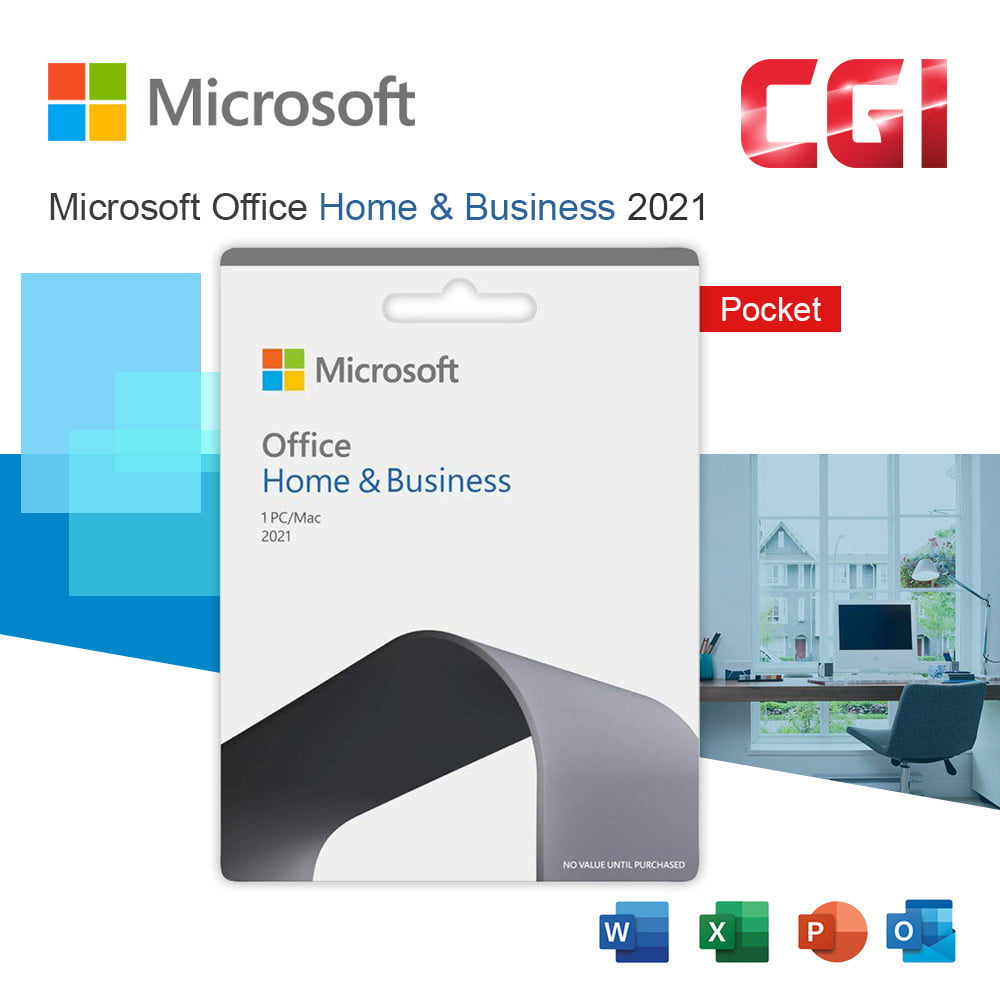 Microsoft

CGI

Microsoft Office Home & Business 2021

Pocket

Microsoft

Office
Home & Business

1 PC/Mac
2021

NO VALUE UNTIL PURCHASED

W X P O